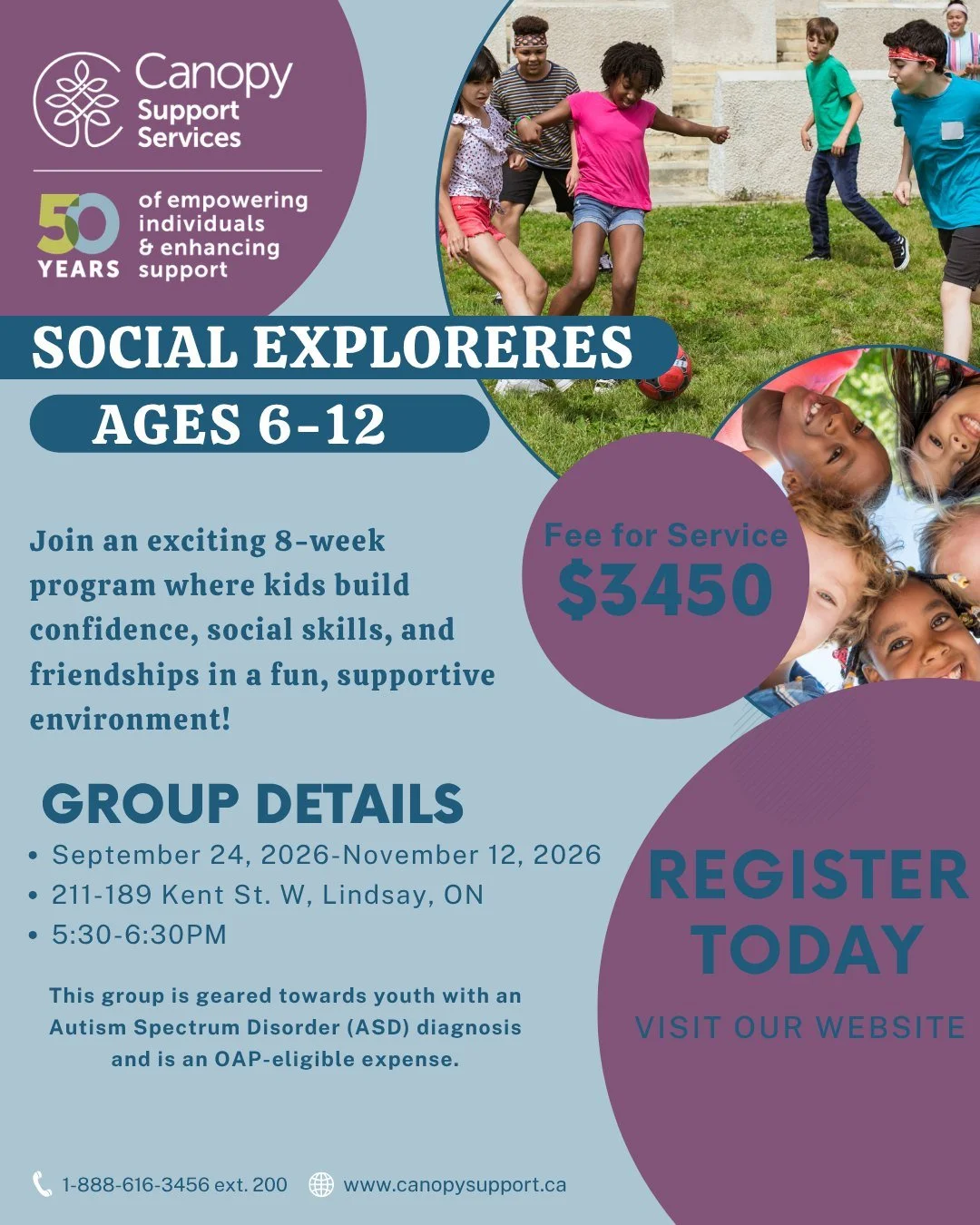 Canopy Support Services

50 YEARS of empowering individuals & enhancing support

SOCIAL EXPLORERES

AGES 6-12

Join an exciting 8-week program where kids build confidence, social skills, and friendships in a fun, supportive environment!

Fee for Service $3450

GROUP DETAILS

• September 24, 2026-November 12, 2026
• 211-189 Kent St. W, Lindsay, ON
• 5:30-6:30PM

This group is geared towards youth with an Autism Spectrum Disorder (ASD) diagnosis and is an OAP-eligible expense.

REGISTER TODAY

VISIT OUR WEBSITE

1-888-616-3456 ext. 200 www.canopysupport.ca